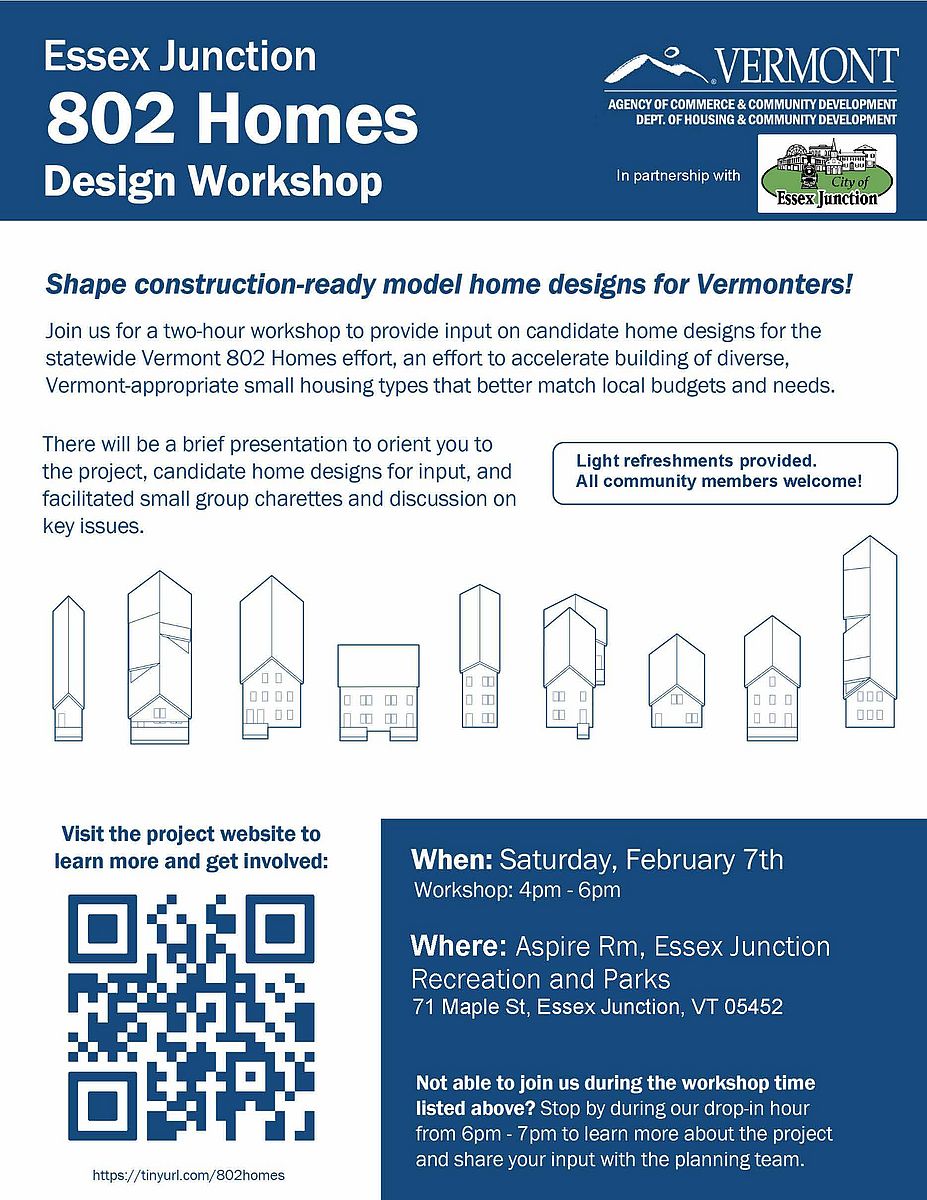 Essex Junction
802 Homes
Design Workshop

VERMONT
AGENCY OF COMMERCE & COMMUNITY DEVELOPMENT
DEPT. OF HOUSING & COMMUNITY DEVELOPMENT

In partnership with

City of
Essex Junction

Shape construction-ready model home designs for Vermonters!

Join us for a two-hour workshop to provide input on candidate home designs for the statewide Vermont 802 Homes effort, an effort to accelerate building of diverse, Vermont-appropriate small housing types that better match local budgets and needs.

There will be a brief presentation to orient you to the project, candidate home designs for input, and facilitated small group charettes and discussion on key issues.

Light refreshments provided.
All community members welcome!

Visit the project website to learn more and get involved:

https://tinyurl.com/802homes

When: Saturday, February 7th
Workshop: 4pm - 6pm

Where: Aspire Rm, Essex Junction Recreation and Parks
71 Maple St, Essex Junction, VT 05452

Not able to join us during the workshop time listed above? Stop by during our drop-in hour from 6pm - 7pm to learn more about the project and share your input with the planning team.